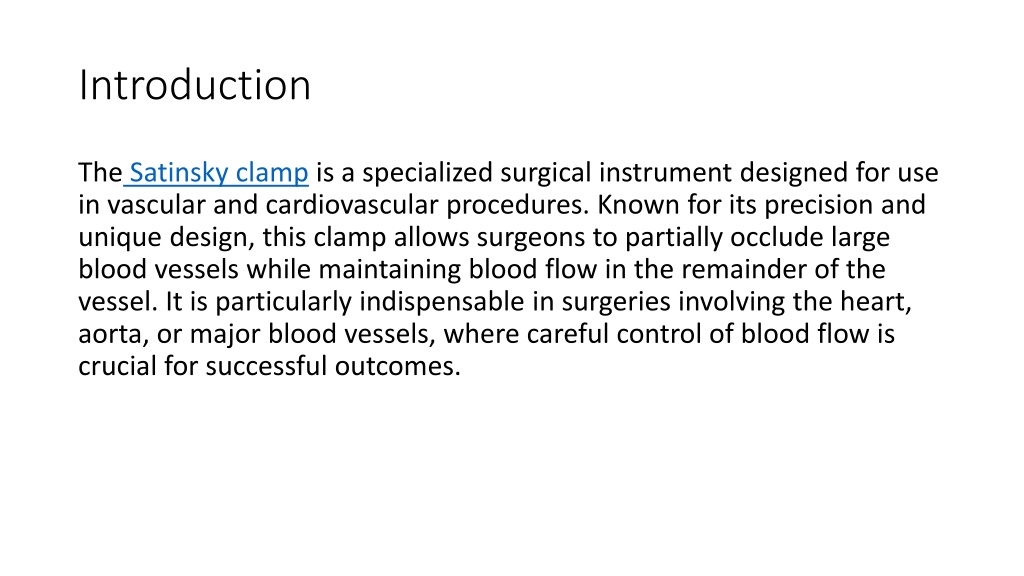 Introduction

The Satinsky clamp is a specialized surgical instrument designed for use in vascular and cardiovascular procedures. Known for its precision and unique design, this clamp allows surgeons to partially occlude large blood vessels while maintaining blood flow in the remainder of the vessel. It is particularly indispensable in surgeries involving the heart, aorta, or major blood vessels, where careful control of blood flow is crucial for successful outcomes.